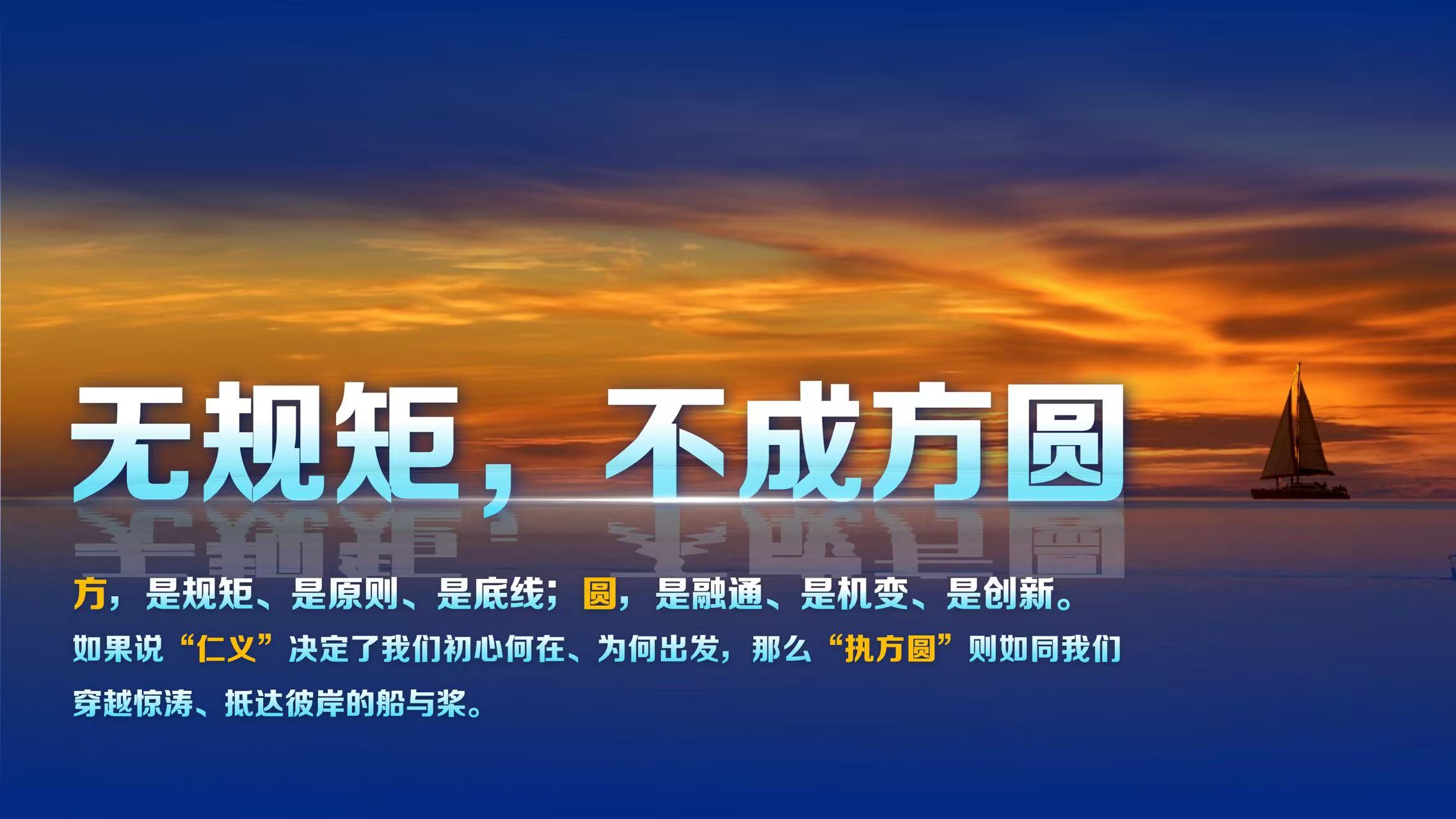 无规矩，不成方圆

方，是规矩、是原则、是底线；圆，是融通、是机变、是创新。

如果说“仁义”决定了我们初心何在、为何出发，那么“执方圆”则如同我们穿越惊涛、抵达彼岸的船与桨。